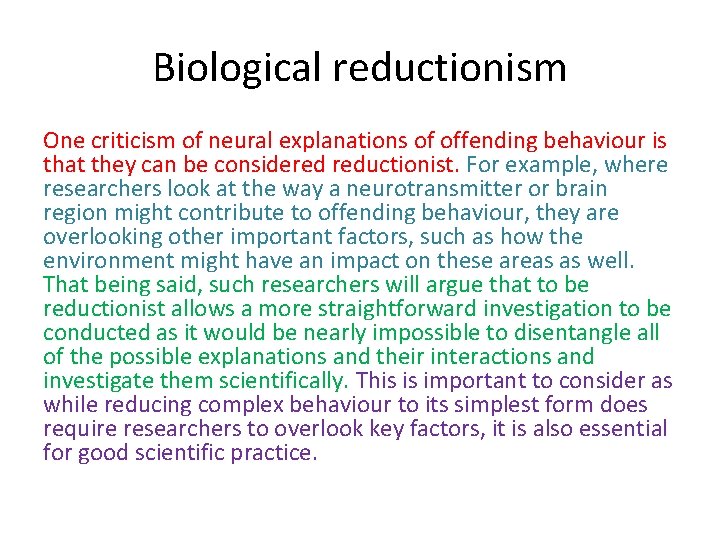 Biological reductionism

One criticism of neural explanations of offending behaviour is that they can be considered reductionist. For example, where researchers look at the way a neurotransmitter or brain region might contribute to offending behaviour, they are overlooking other important factors, such as how the environment might have an impact on these areas as well. That being said, such researchers will argue that to be reductionist allows a more straightforward investigation to be conducted as it would be nearly impossible to disentangle all of the possible explanations and their interactions and investigate them scientifically. This is important to consider as while reducing complex behaviour to its simplest form does require researchers to overlook key factors, it is also essential for good scientific practice.